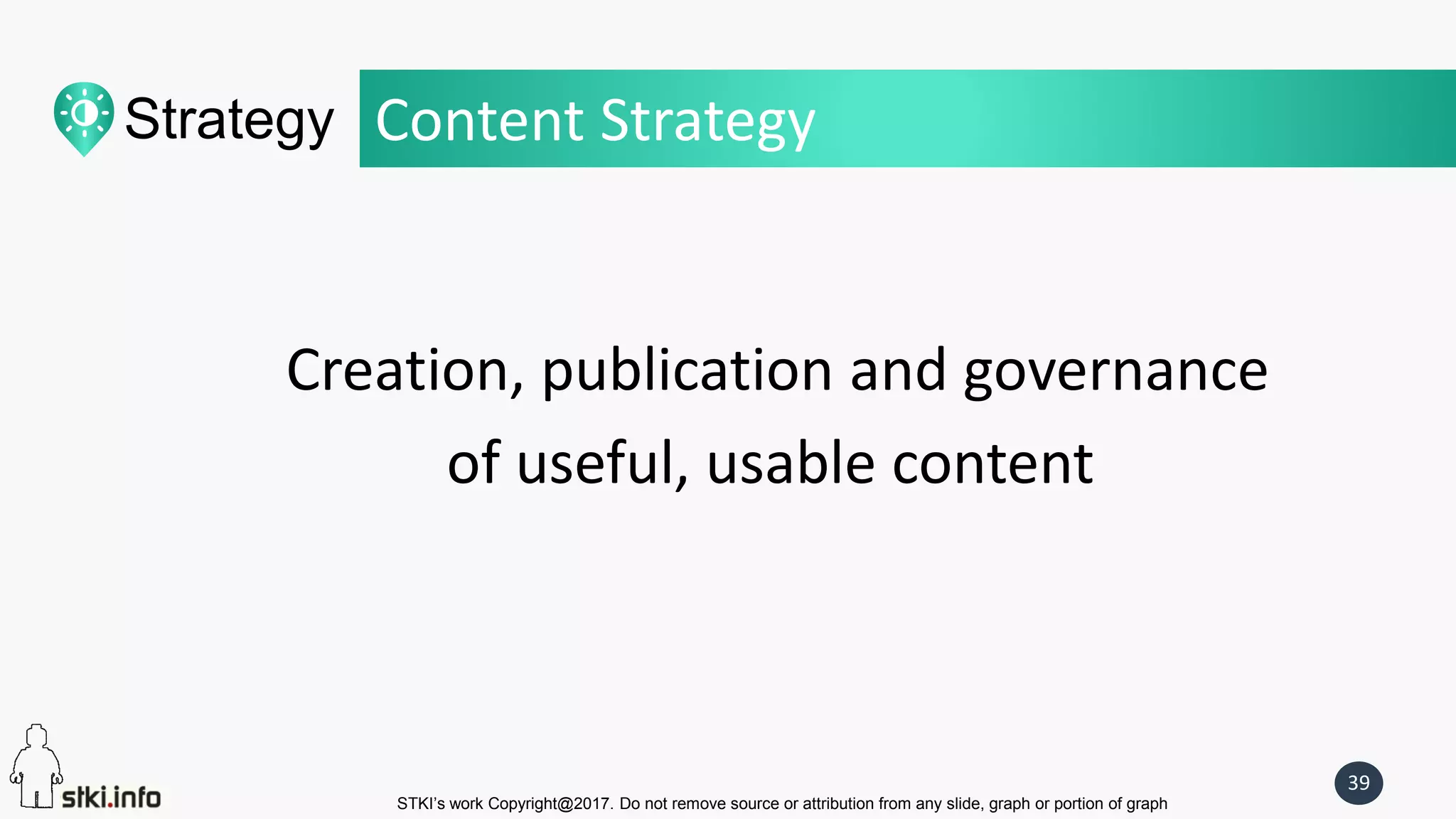 Strategy

Content Strategy

Creation, publication and governance of useful, usable content

stki.info

STKI's work Copyright@2017. Do not remove source or attribution from any slide, graph or portion of graph

39